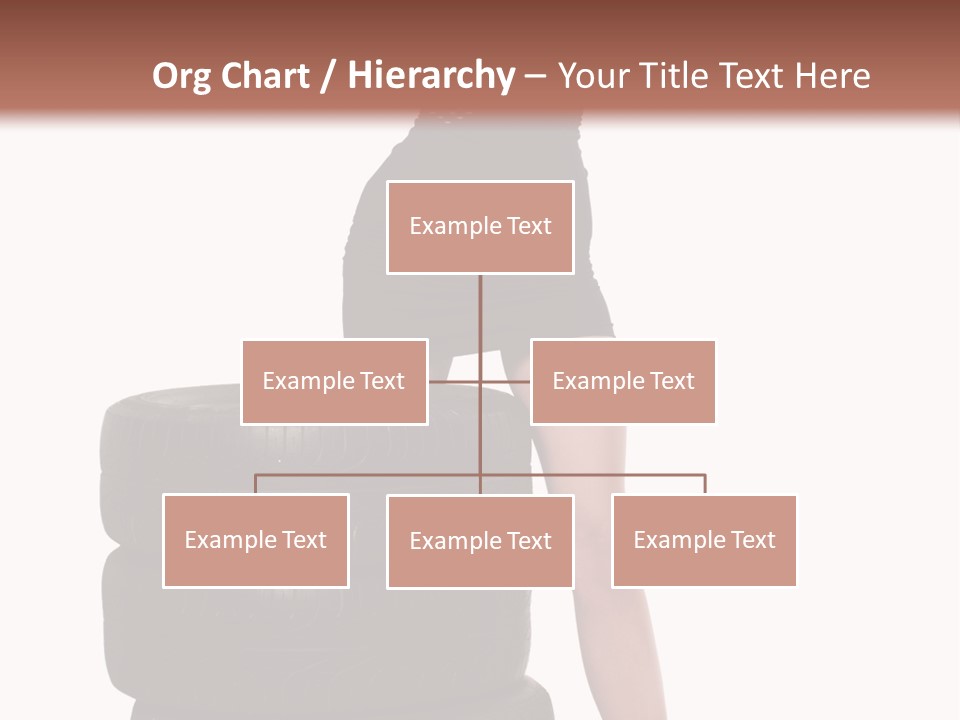 Org Chart / Hierarchy – Your Title Text Here

Example Text

Example Text

Example Text

Example Text

Example Text

Example Text